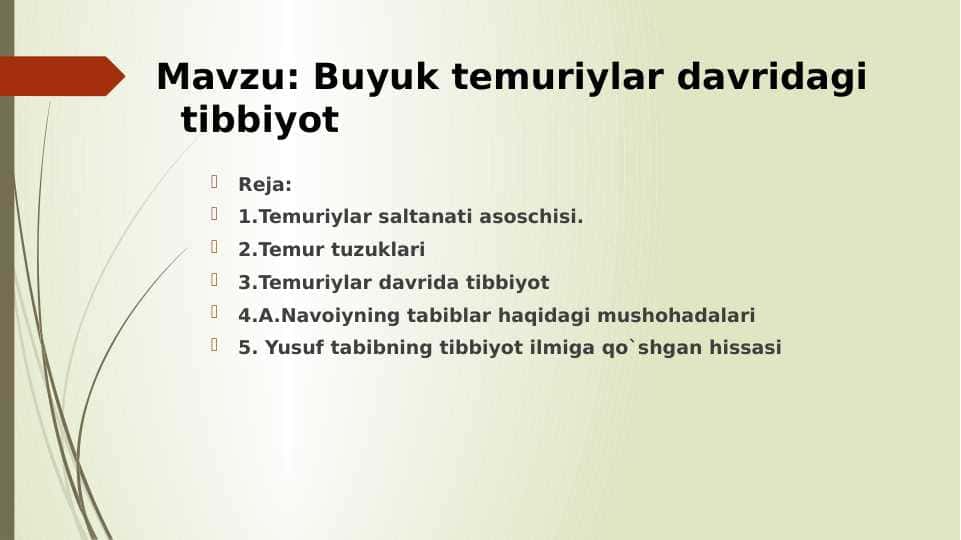 Mavzu: Buyuk temuriylar davridagi tibbiyot

Reja:
1.Temuriylar saltanati asoschisi.
2.Temur tuzuklari
3.Temuriylar davrida tibbiyot
4.A.Navoiyning tabiblar haqidagi mushohadalari
5. Yusuf tabibning tibbiyot ilmiga qo`shgan hissasi